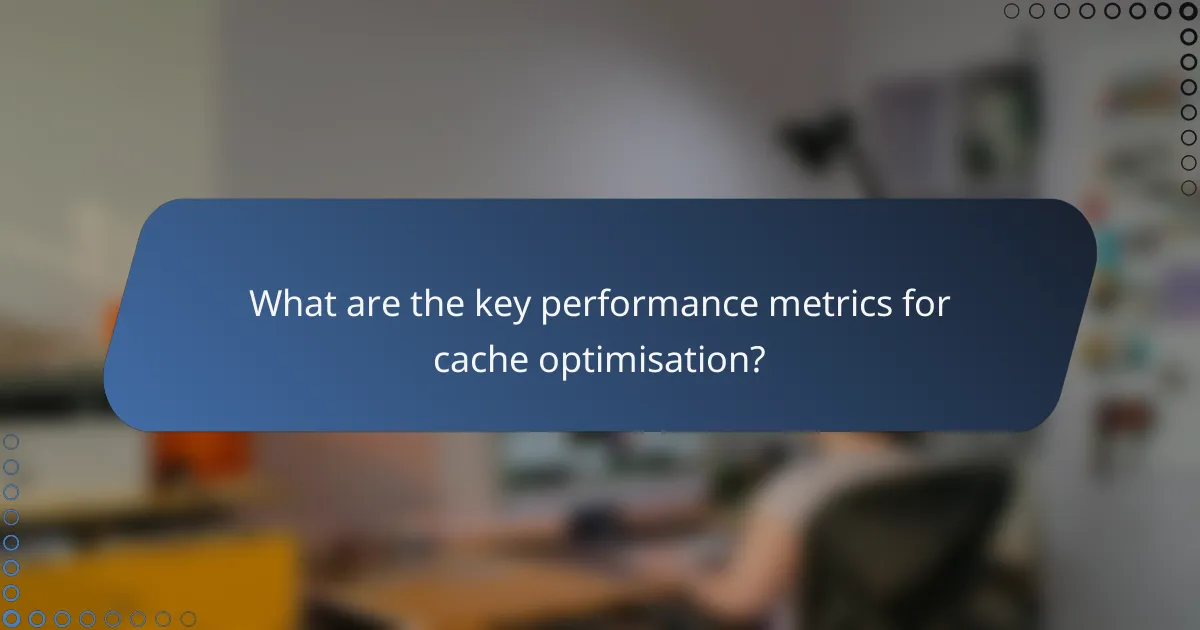 What are the key performance metrics for cache optimisation?